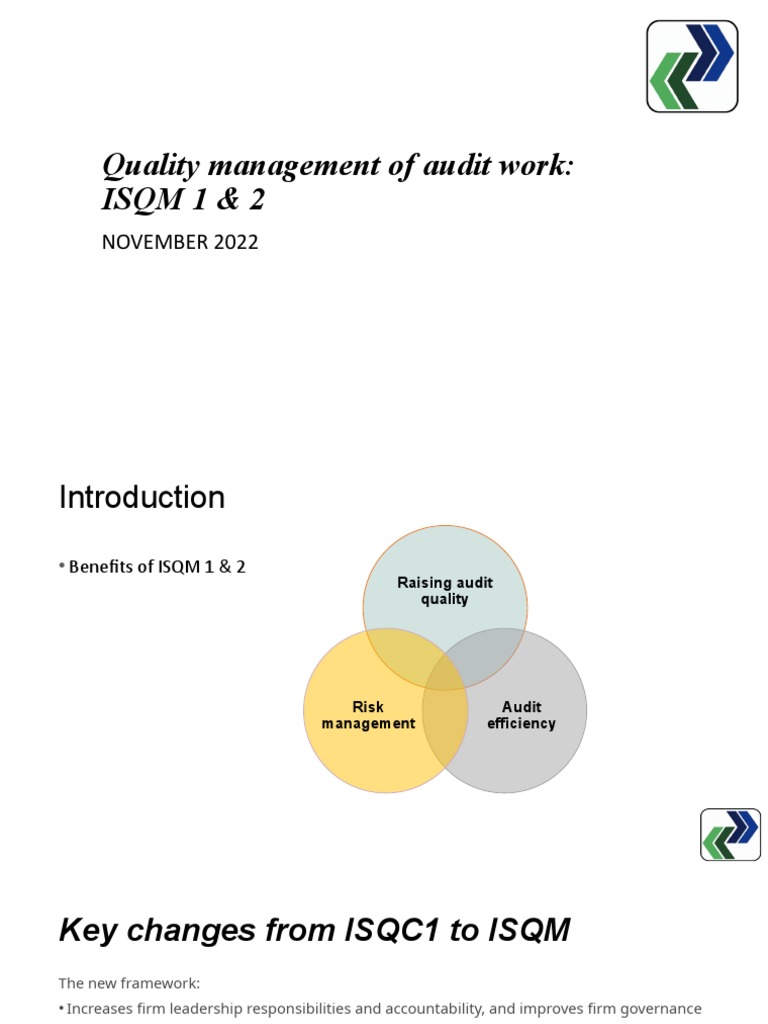 Quality management of audit work: ISQM 1 & 2

NOVEMBER 2022

Introduction

• Benefits of ISQM 1 & 2

Raising audit quality

Risk management

Audit efficiency

Key changes from ISQC1 to ISQM

The new framework:

• Increases firm leadership responsibilities and accountability, and improves firm governance